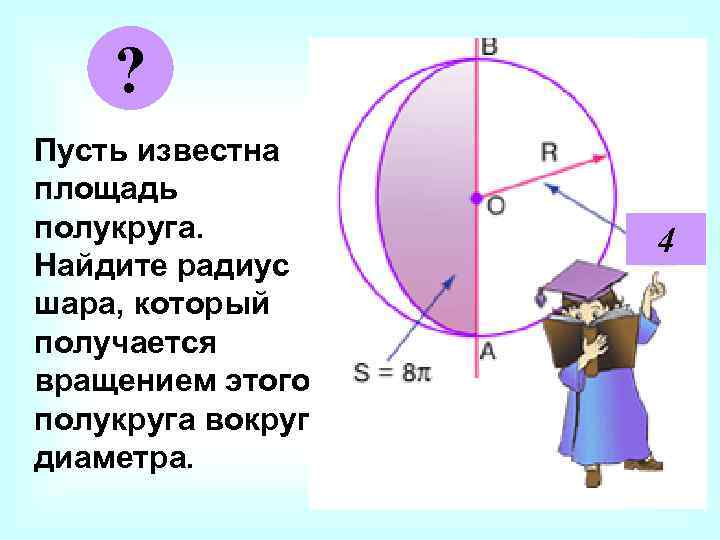 ?

Пусть известна площадь полукруга. Найдите радиус шара, который получается вращением этого полукруга вокруг диаметра.

B

R

O

4

A

$S = 8\pi$